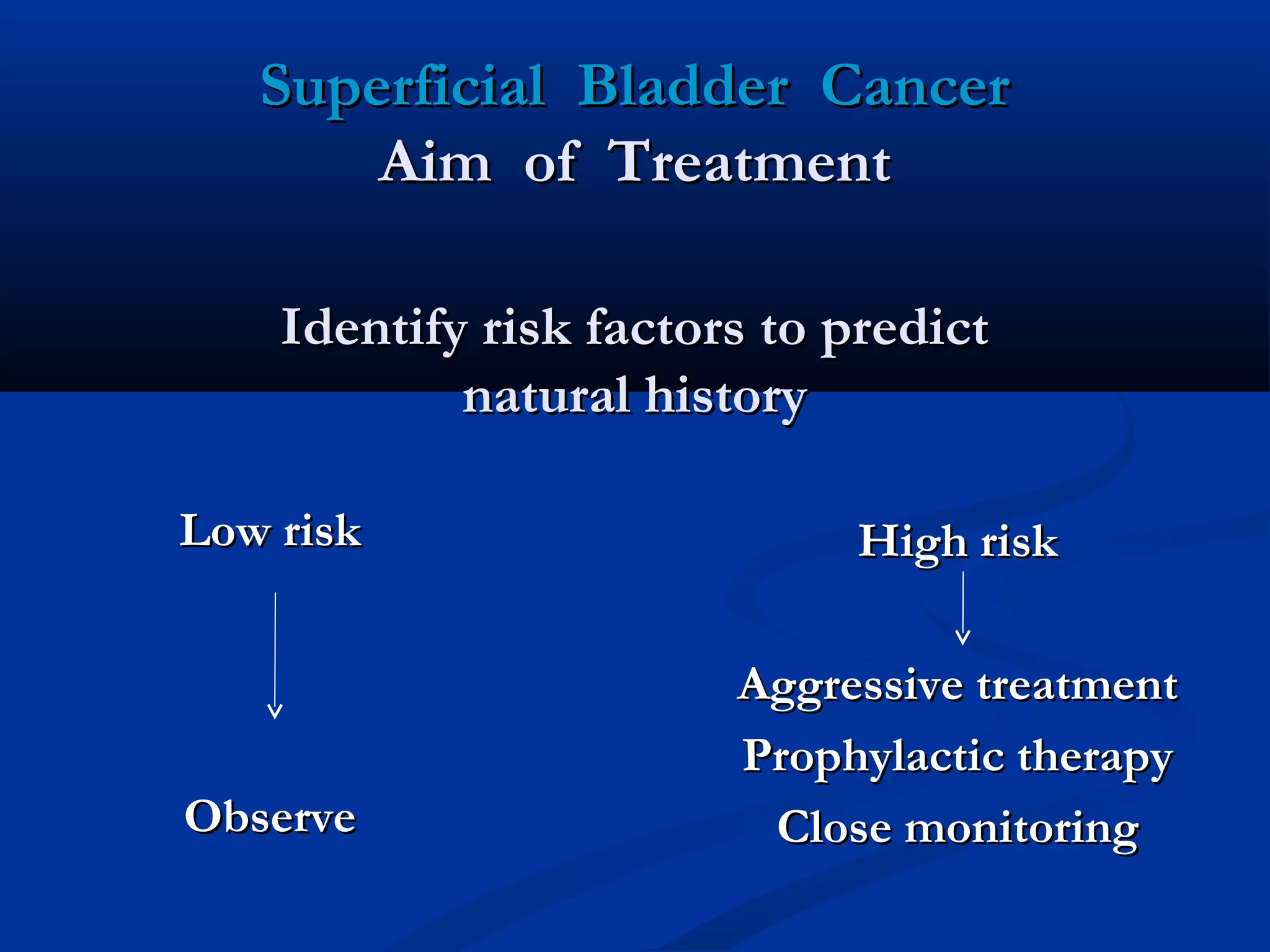 Superficial Bladder Cancer
Aim of Treatment

Identify risk factors to predict natural history

Low risk

Observe

High risk

Aggressive treatment
Prophylactic therapy
Close monitoring